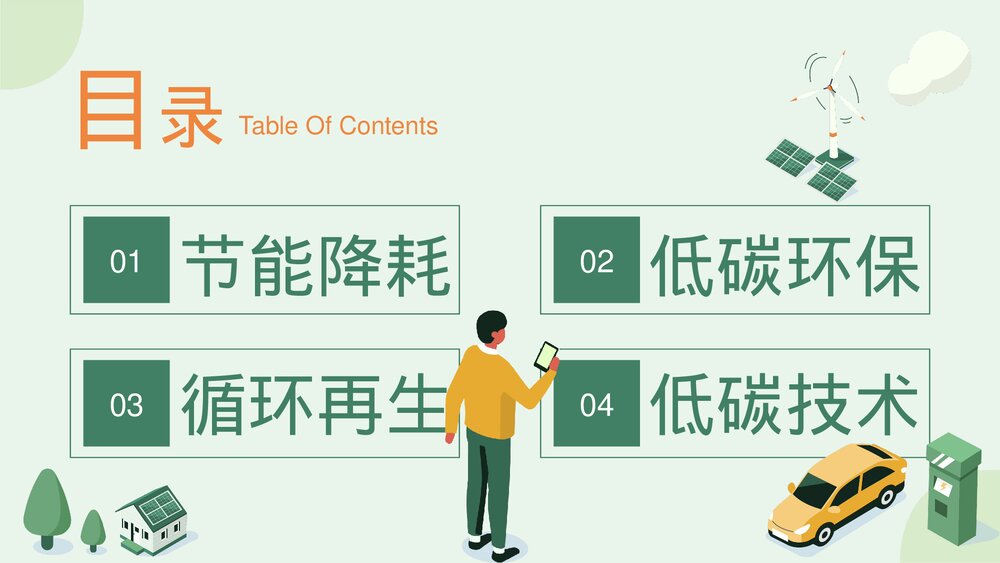 目录 Table Of Contents

01 节能降耗

02 低碳环保

03 循环再生

04 低碳技术